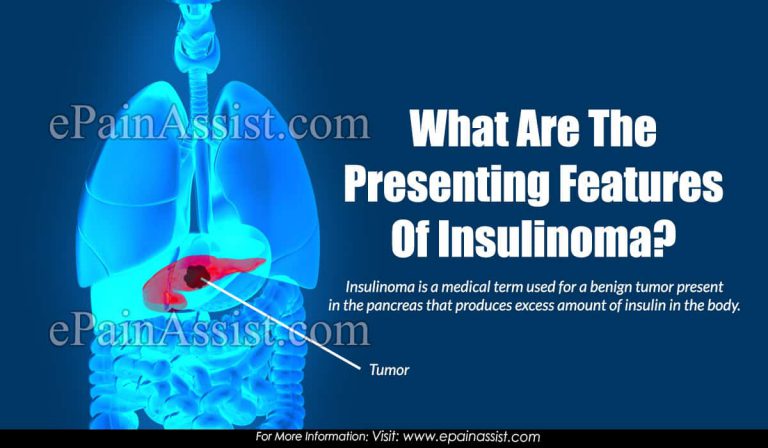 What Are The Presenting Features Of Insulinoma?

Insulinoma is a medical term used for a benign tumor present in the pancreas that produces excess amount of insulin in the body.

Tumor

For More Information: Visit: www.epainassist.com

ePainAssist.com